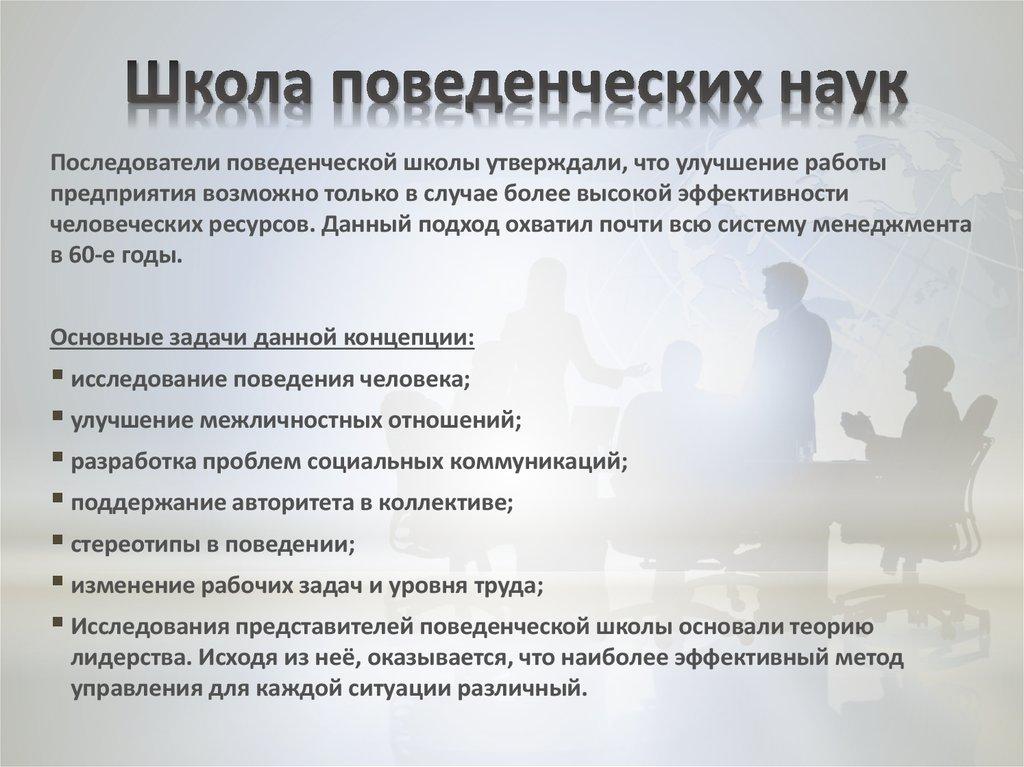 Школа поведенческих наук

Последователи поведенческой школы утверждали, что улучшение работы предприятия возможно только в случае более высокой эффективности человеческих ресурсов. Данный подход охватил почти всю систему менеджмента в 60-е годы.

Основные задачи данной концепции:
▪ исследование поведения человека;
▪ улучшение межличностных отношений;
▪ разработка проблем социальных коммуникаций;
▪ поддержание авторитета в коллективе;
▪ стереотипы в поведении;
▪ изменение рабочих задач и уровня труда;
▪ Исследования представителей поведенческой школы основали теорию лидерства. Исходя из неё, оказывается, что наиболее эффективный метод управления для каждой ситуации различный.